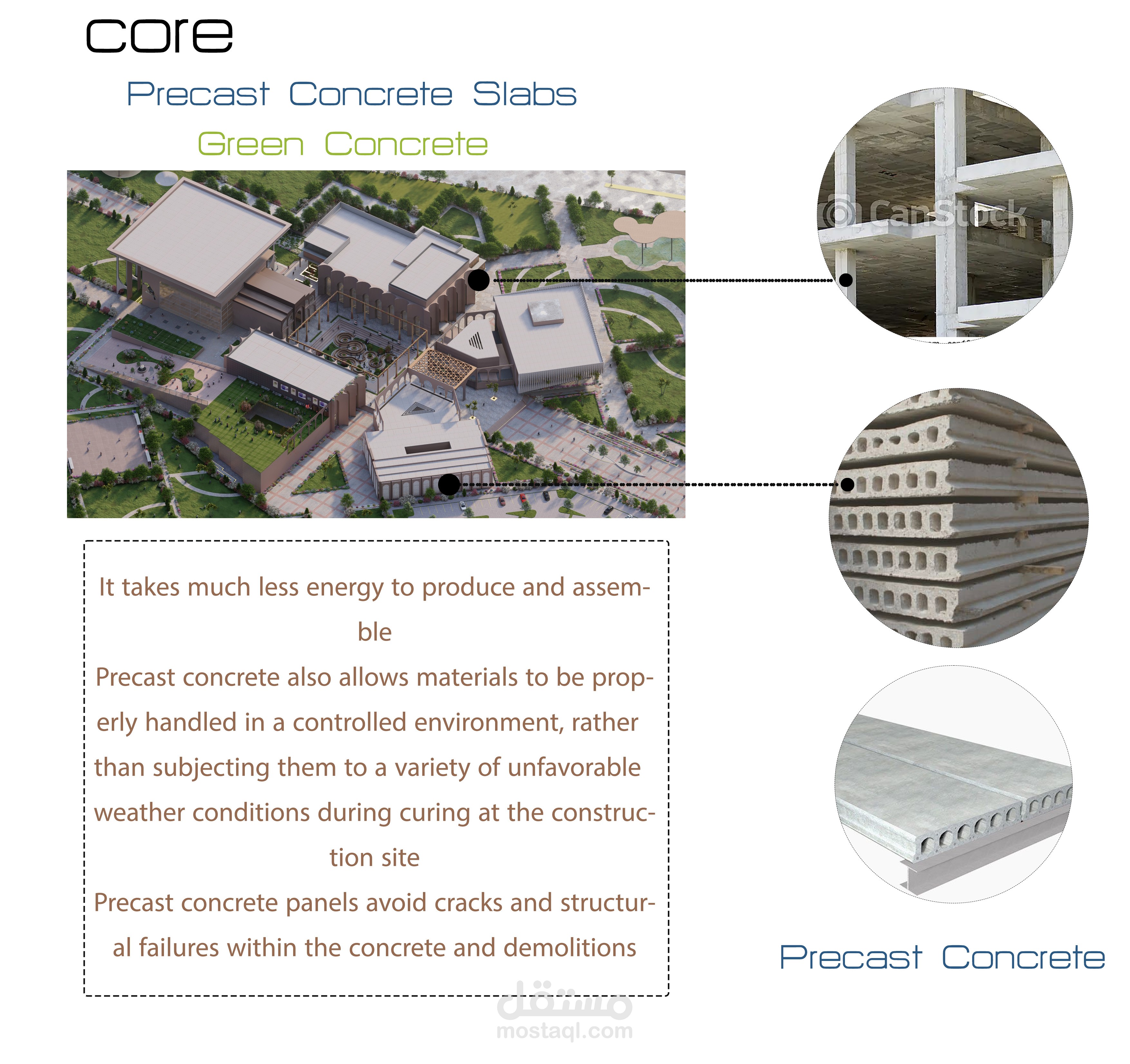 core

Precast Concrete Slabs

Green Concrete

© CanStock

It takes much less energy to produce and assemble

Precast concrete also allows materials to be properly handled in a controlled environment, rather than subjecting them to a variety of unfavorable weather conditions during curing at the construction site

Precast concrete panels avoid cracks and structural failures within the concrete and demolitions

Precast Concrete

مستقل
mostaql.com